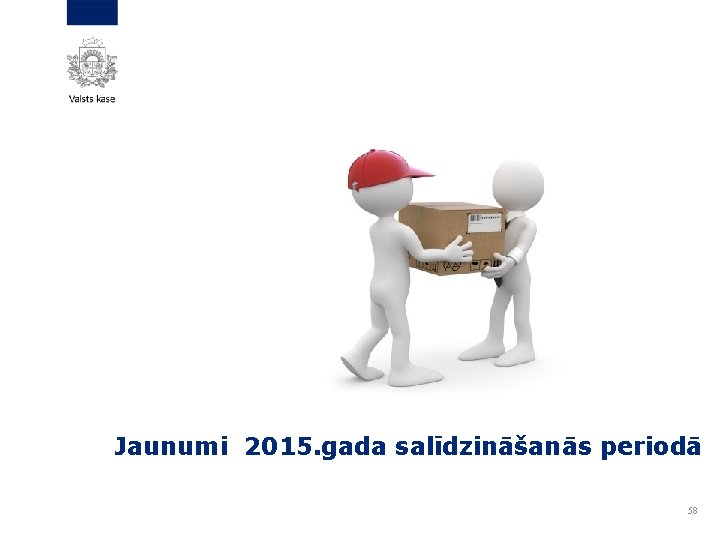 Valsts kase

Jaunumi 2015.gada salīdzināšanās periodā

58